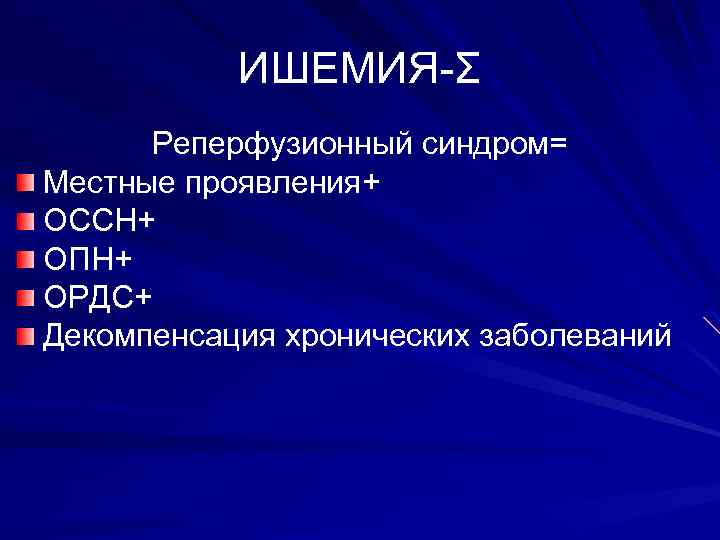 ИШЕМИЯ-Σ

Реперфузионный синдром=

- Местные проявления+
- ОССН+
- ОПН+
- ОРДС+
- Декомпенсация хронических заболеваний